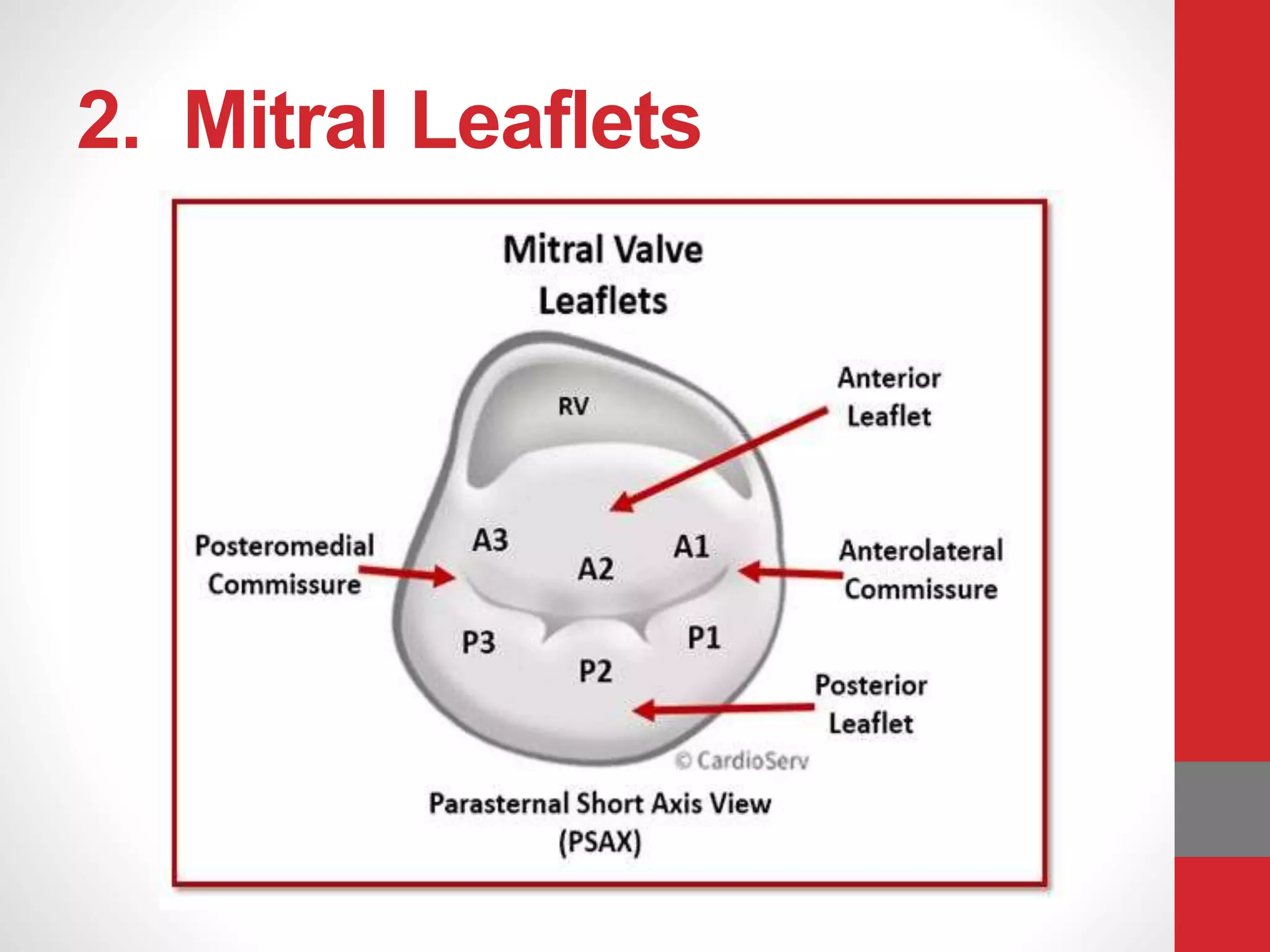 2. Mitral Leaflets

Mitral Valve Leaflets

RV

Anterior Leaflet

Posteromedial Commissure

A3

A2

A1

Anterolateral Commissure

P3

P2

P1

Posterior Leaflet

© CardioServ

Parasternal Short Axis View (PSAX)